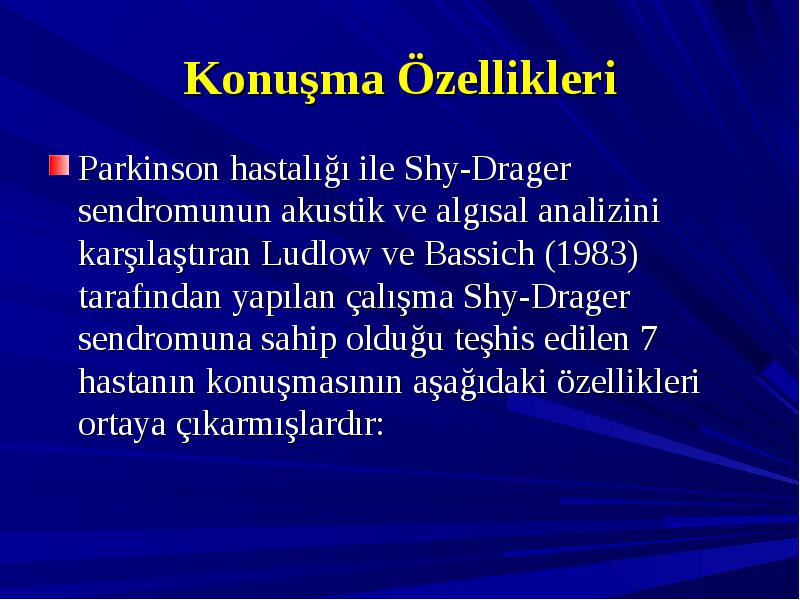 Konuşma Özellikleri

Parkinson hastalığı ile Shy-Drager sendromunun akustik ve algısal analizini karşılaştıran Ludlow ve Bassich (1983) tarafından yapılan çalışma Shy-Drager sendromuna sahip olduğu teşhis edilen 7 hastanın konuşmasının aşağıdaki özellikleri ortaya çıkarmışlardır: